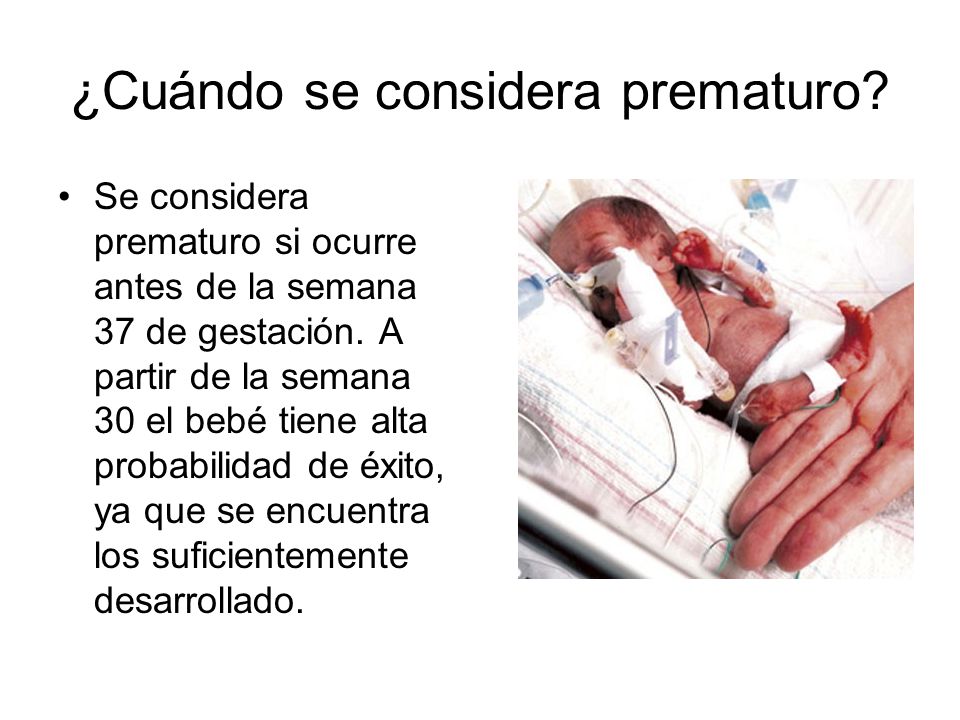 ¿Cuándo se considera prematuro?

• Se considera prematuro si ocurre antes de la semana 37 de gestación. A partir de la semana 30 el bebé tiene alta probabilidad de éxito, ya que se encuentra los suficientemente desarrollado.